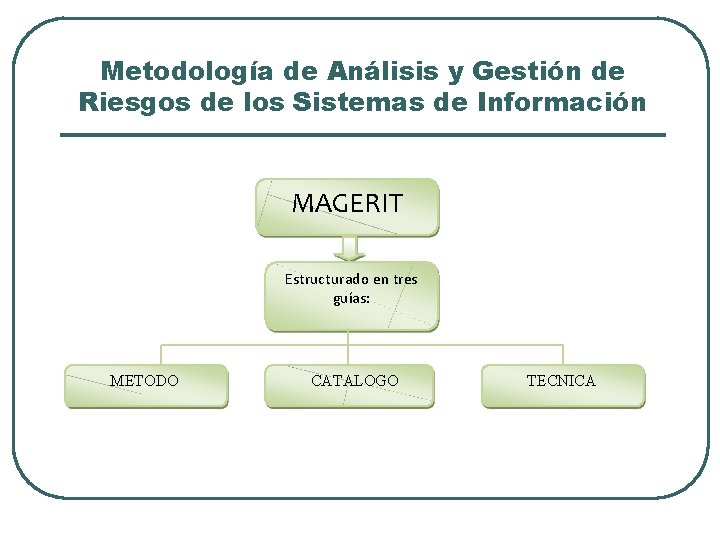 Metodología de Análisis y Gestión de Riesgos de los Sistemas de Información

MAGERIT

Estructurado en tres guías:

METODO

CATALOGO

TECNICA